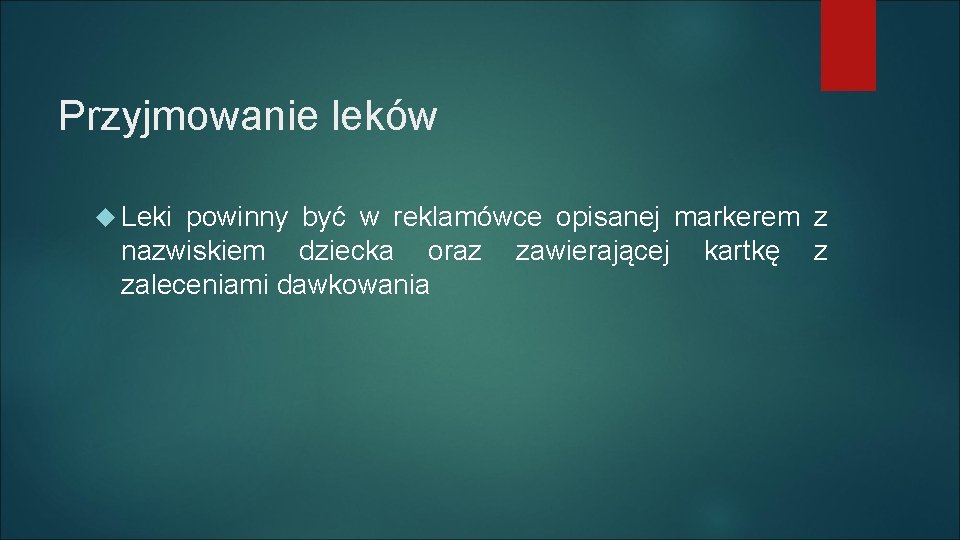 Przyjmowanie leków

Leki powinny być w reklamówce opisanej markerem z nazwiskiem dziecka oraz zawierającej kartkę z zaleceniami dawkowania